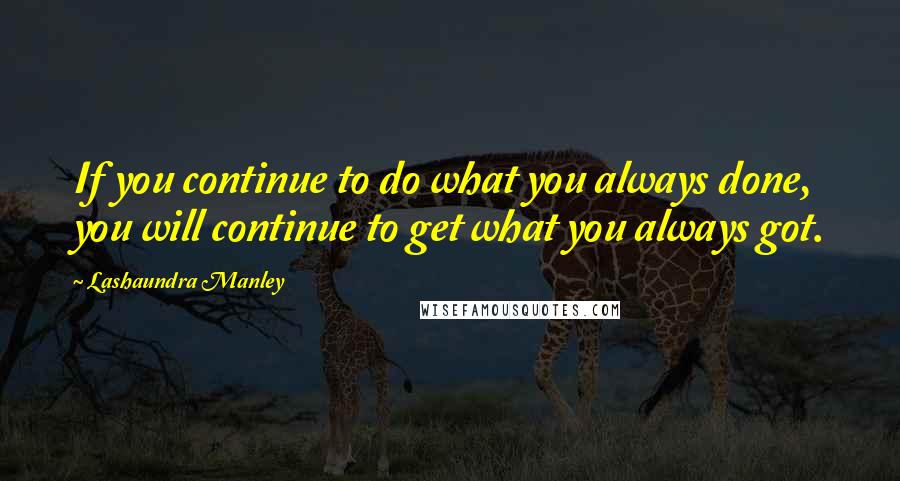 If you continue to do what you always done, you will continue to get what you always got.

~ Lashaundra Manley

WISEFAMOUSQUOTES.COM